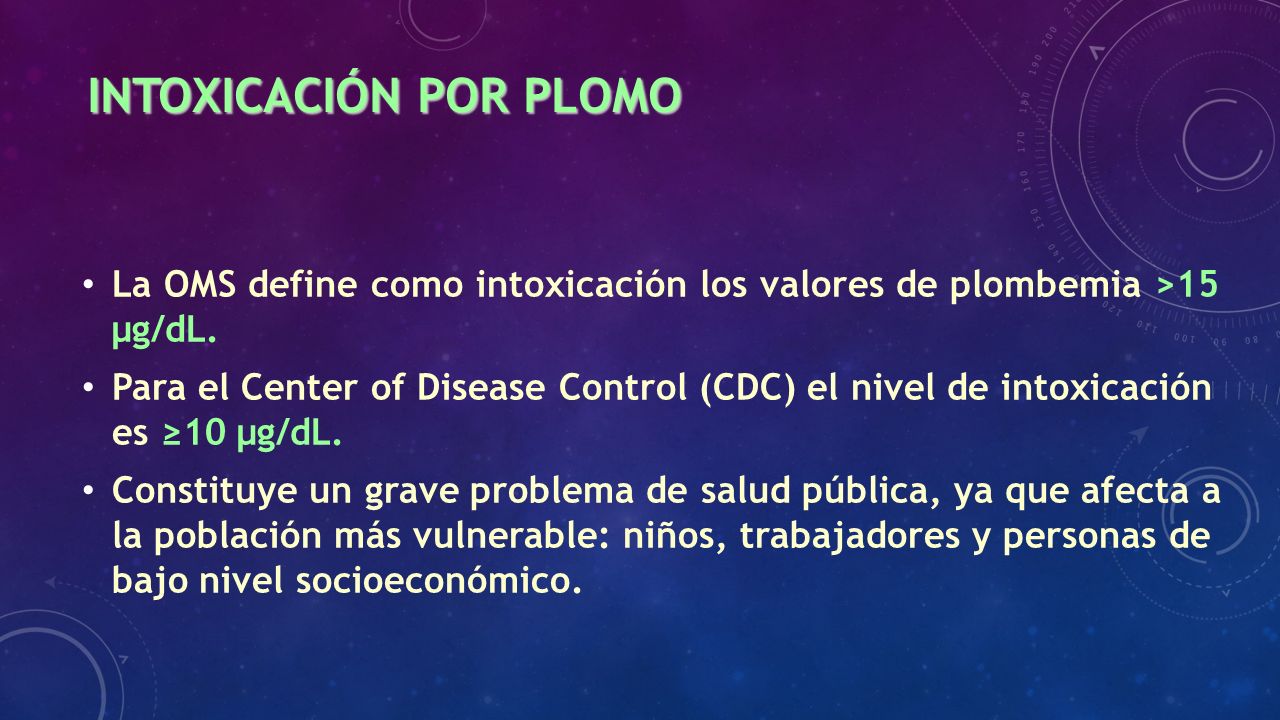 INTOXICACIÓN POR PLOMO

• La OMS define como intoxicación los valores de plombemia >15 μg/dL.

• Para el Center of Disease Control (CDC) el nivel de intoxicación es ≥10 μg/dL.

• Constituye un grave problema de salud pública, ya que afecta a la población más vulnerable: niños, trabajadores y personas de bajo nivel socioeconómico.